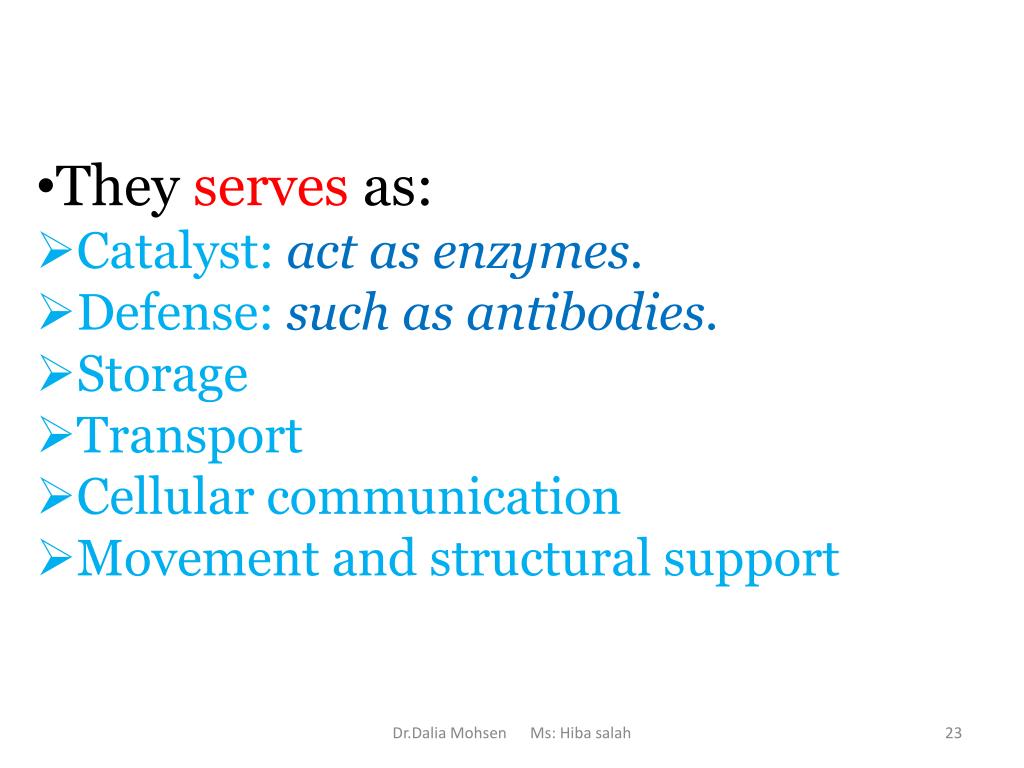 •They serves as:
➢Catalyst: act as enzymes.
➢Defense: such as antibodies.
➢Storage
➢Transport
➢Cellular communication
➢Movement and structural support

Dr.Dalia Mohsen Ms: Hiba salah

23